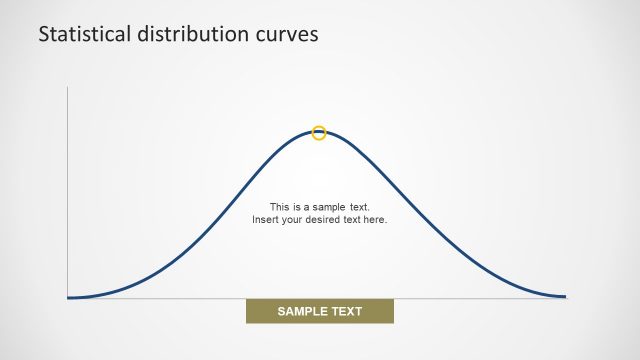 Statistical distribution curves

This is a sample text.
Insert your desired text here.

SAMPLE TEXT